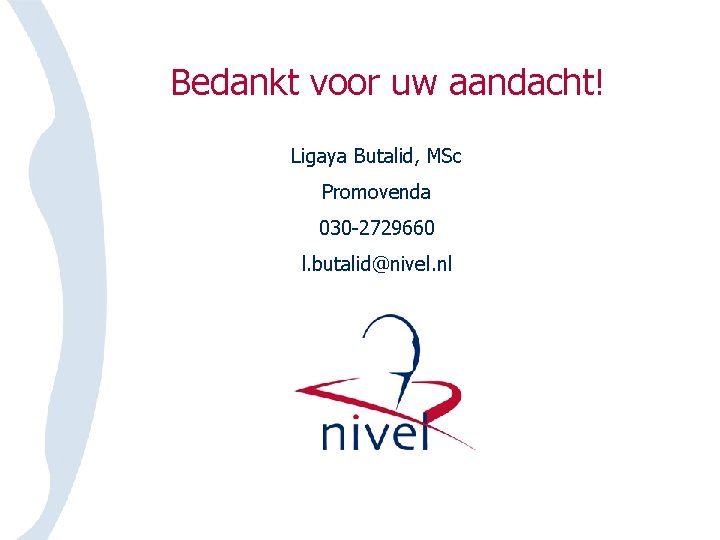 Bedankt voor uw aandacht!

Ligaya Butalid, MSc

Promovenda

030-2729660

l.butalid@nivel.nl

nivel